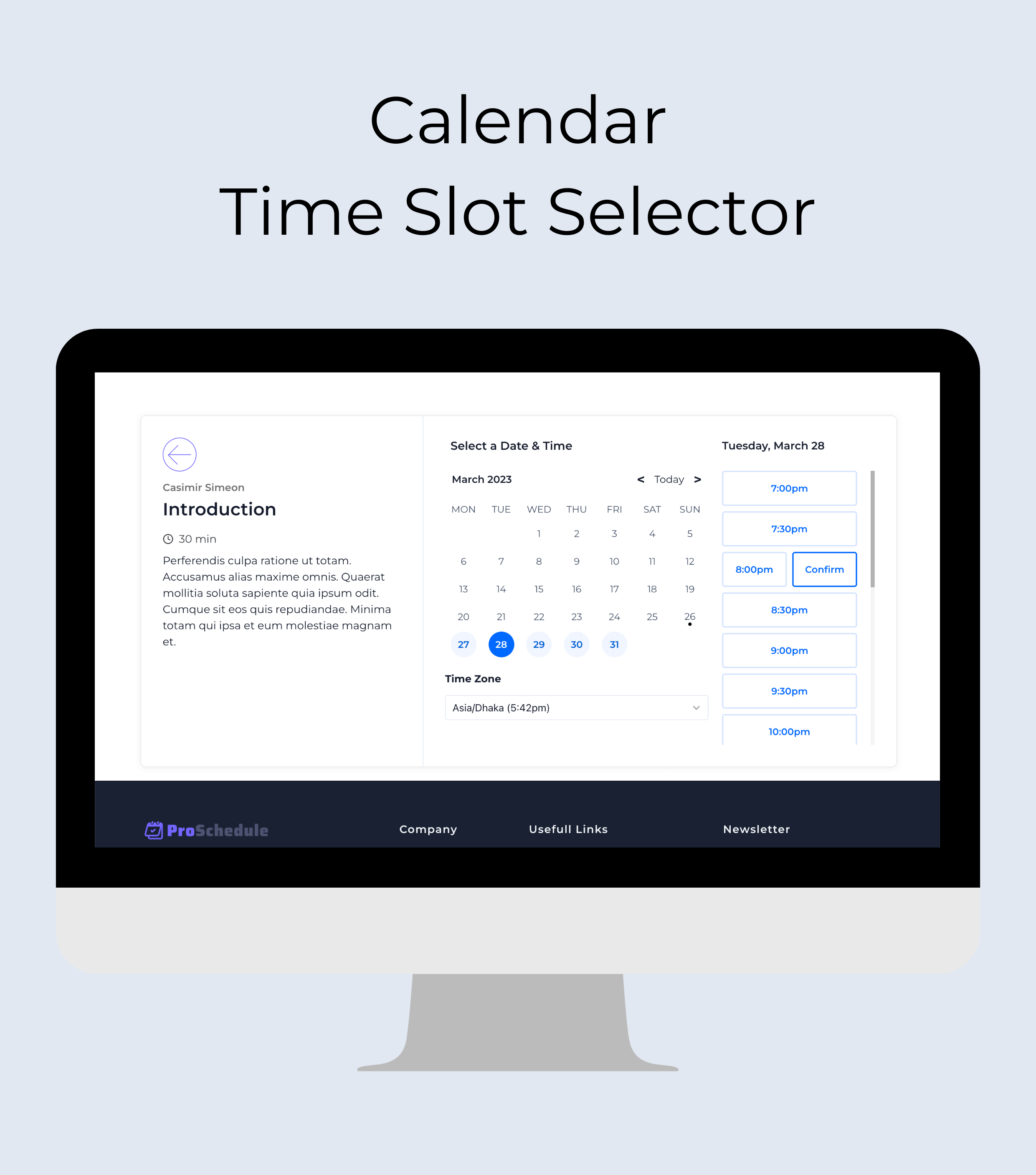 Calendar
Time Slot Selector

Casimir Simeon
Introduction
30 min
Perferendis culpa ratione ut totam. Accusamus alias maxime omnis. Quaerat mollitia soluta sapiente quia ipsum odit. Cumque sit eos quis repudiandae. Minima totam qui ipsa et eum molestiae magnam et.

Select a Date & Time
March 2023
< Today >

| MON | TUE | WED | THU | FRI | SAT | SUN |
|---|---|---|---|---|---|---|
| | | 1 | 2 | 3 | 4 | 5 |
| 6 | 7 | 8 | 9 | 10 | 11 | 12 |
| 13 | 14 | 15 | 16 | 17 | 18 | 19 |
| 20 | 21 | 22 | 23 | 24 | 25 | 26 |
| 27 | 28 | 29 | 30 | 31 | | |

Time Zone
Asia/Dhaka (5:42pm)

Tuesday, March 28
7:00pm
7:30pm
8:00pm
Confirm
8:30pm
9:00pm
9:30pm
10:00pm

ProSchedule
Company
Usefull Links
Newsletter